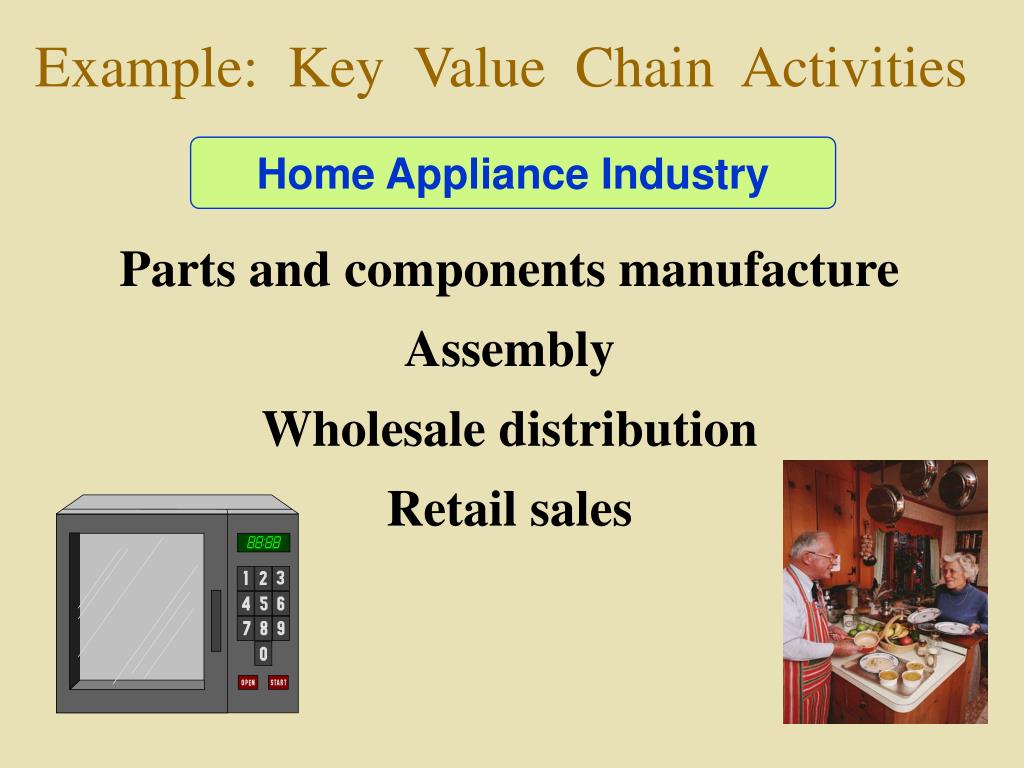 Example: Key Value Chain Activities

Home Appliance Industry

Parts and components manufacture

Assembly

Wholesale distribution

Retail sales

88:88

1 2 3
4 5 6
7 8 9
0

OPEN START